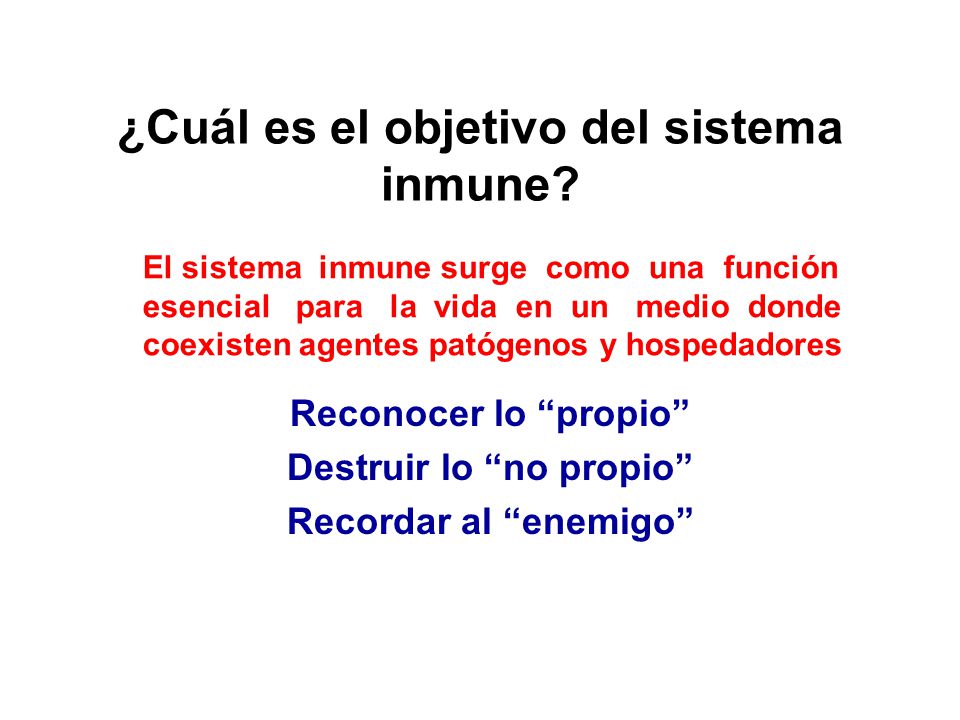 ¿Cuál es el objetivo del sistema inmune?

El sistema inmune surge como una función esencial para la vida en un medio donde coexisten agentes patógenos y hospedadores

Reconocer lo “propio”
Destruir lo “no propio”
Recordar al “enemigo”